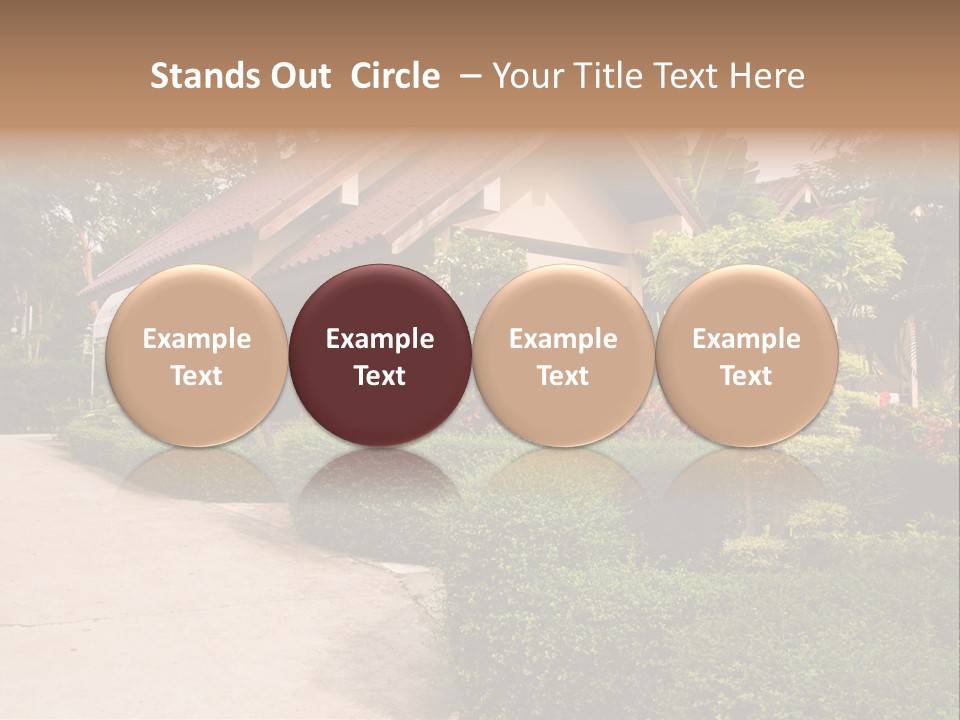 Stands Out Circle – Your Title Text Here

Example Text

Example Text

Example Text

Example Text